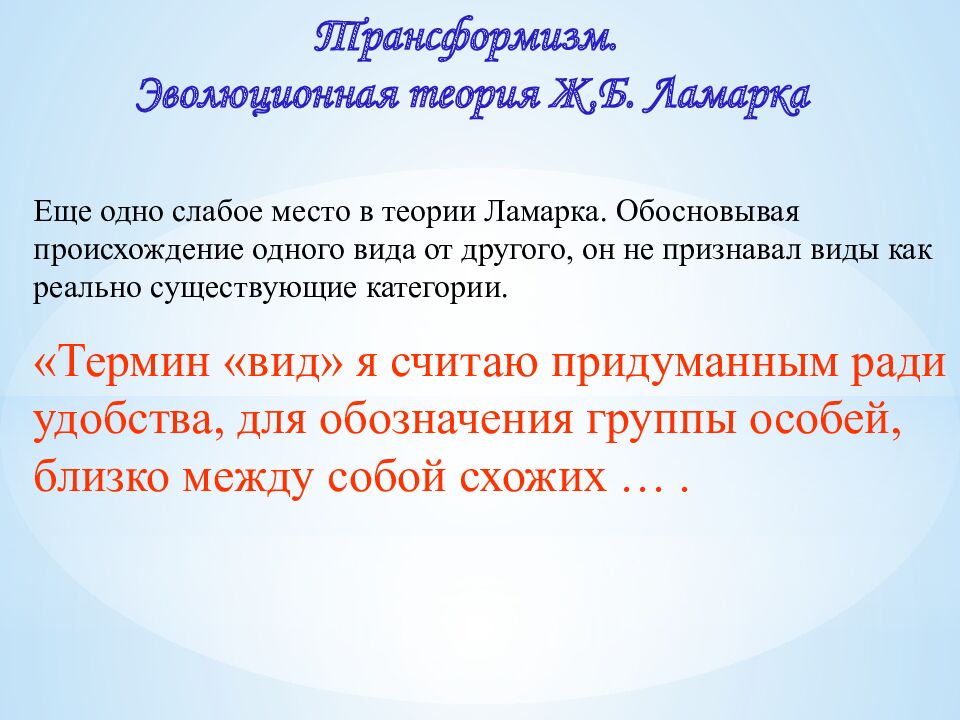 Трансформизм.
Эволюционная теория Ж.Б. Ламарка

Еще одно слабое место в теории Ламарка. Обосновывая происхождение одного вида от другого, он не признавал виды как реально существующие категории.

«Термин «вид» я считаю придуманным ради удобства, для обозначения группы особей, близко между собой схожих … .